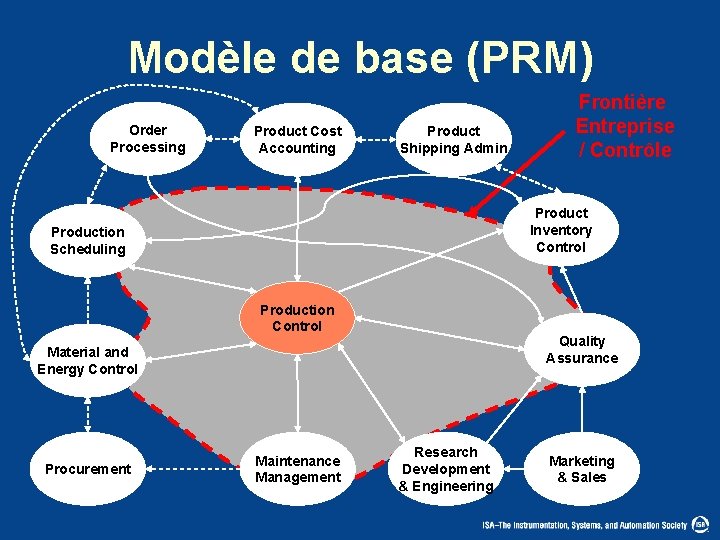 Modèle de base (PRM)

Frontière Entreprise / Contrôle

Order Processing

Product Cost Accounting

Product Shipping Admin

Production Scheduling

Product Inventory Control

Production Control

Material and Energy Control

Quality Assurance

Procurement

Maintenance Management

Research Development & Engineering

Marketing & Sales

ISA–The Instrumentation, Systems, and Automation Society ISA